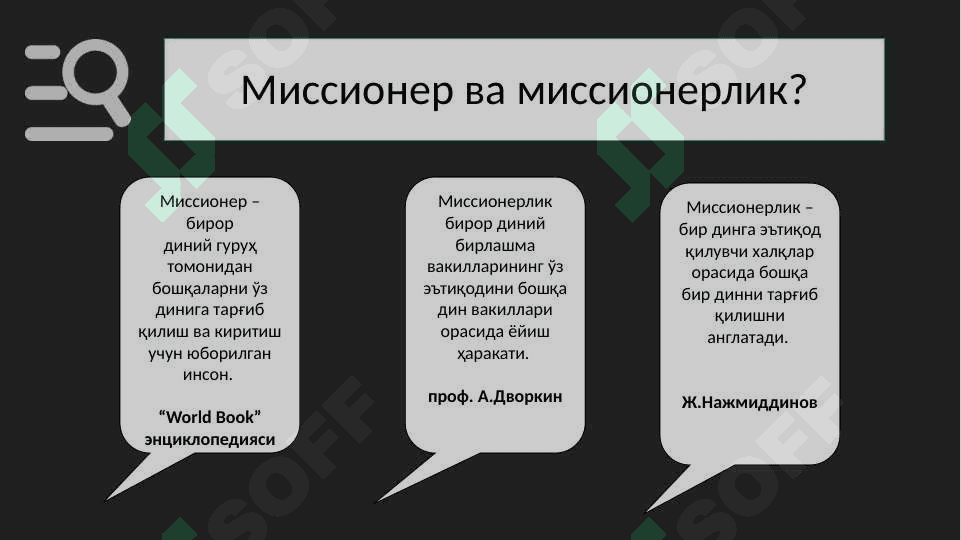 Миссионер ва миссионерлик?

Миссионер – бирор диний гуруҳ томонидан бошқаларни ўз динига тарғиб қилиш ва киритиш учун юборилган инсон.

“World Book” энциклопедияси

Миссионерлик бирор диний бирлашма вакилларининг ўз эътиқодини бошқа дин вакиллари орасида ёйиш ҳаракати.

проф. А.Дворкин

Миссионерлик – бир динга эътиқод қилувчи халқлар орасида бошқа бир динни тарғиб қилишни англатади.

Ж.Нажмиддинов

SOFF SOFF SOFF SOFF